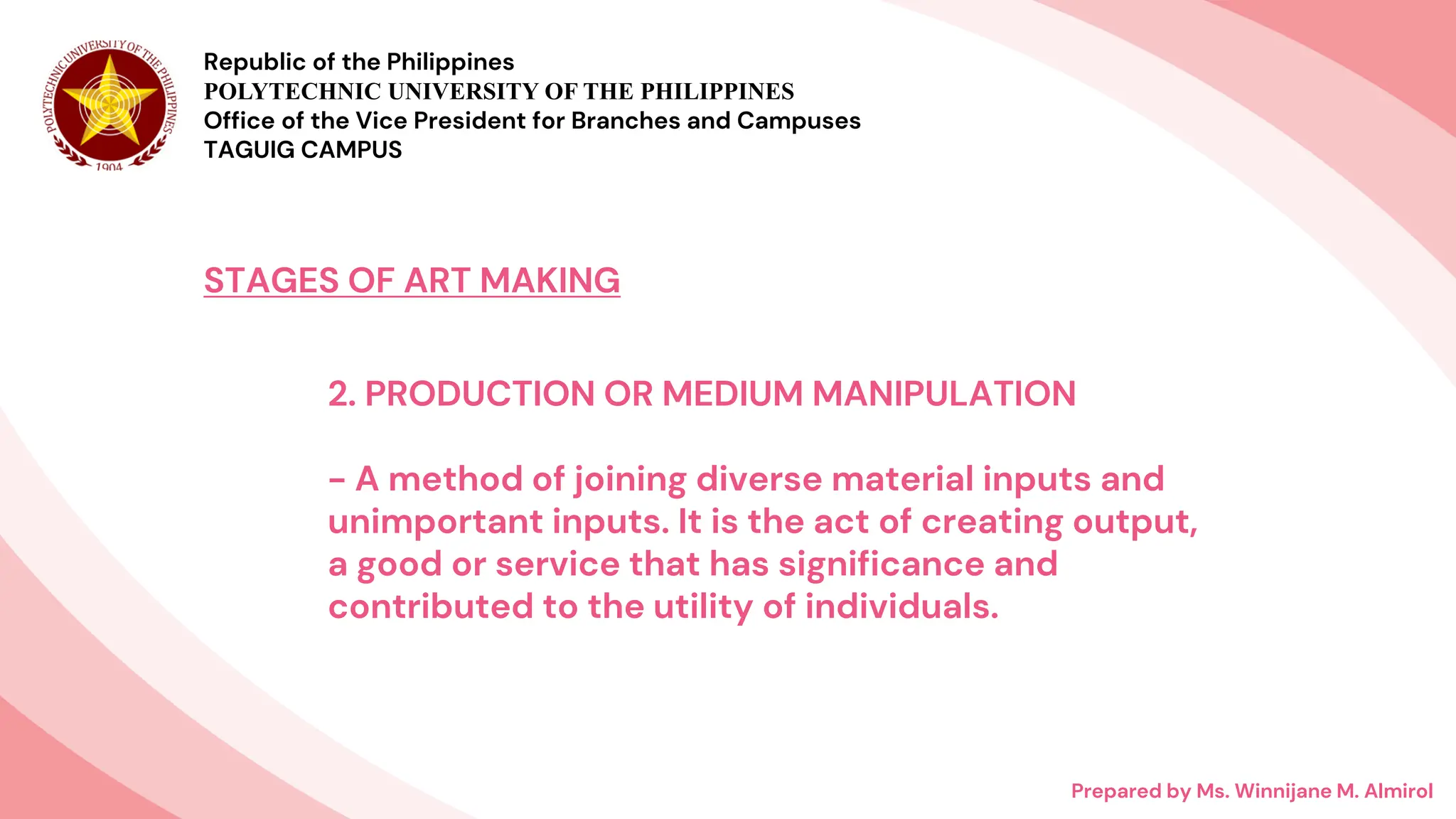 POLYTECHNIC UNIVERSITY OF THE PHILIPPINES
1904

Republic of the Philippines
POLYTECHNIC UNIVERSITY OF THE PHILIPPINES
Office of the Vice President for Branches and Campuses
TAGUIG CAMPUS

STAGES OF ART MAKING

2. PRODUCTION OR MEDIUM MANIPULATION

- A method of joining diverse material inputs and unimportant inputs. It is the act of creating output, a good or service that has significance and contributed to the utility of individuals.

Prepared by Ms. Winnijane M. Almirol